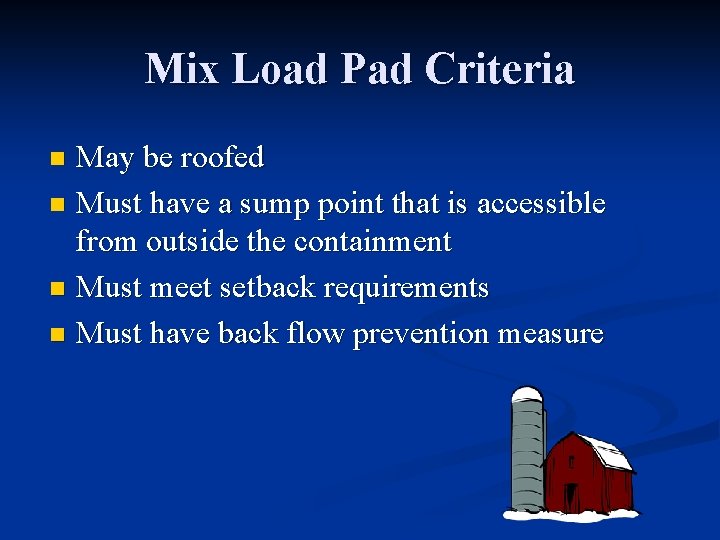 Mix Load Pad Criteria

- May be roofed
- Must have a sump point that is accessible from outside the containment
- Must meet setback requirements
- Must have back flow prevention measure